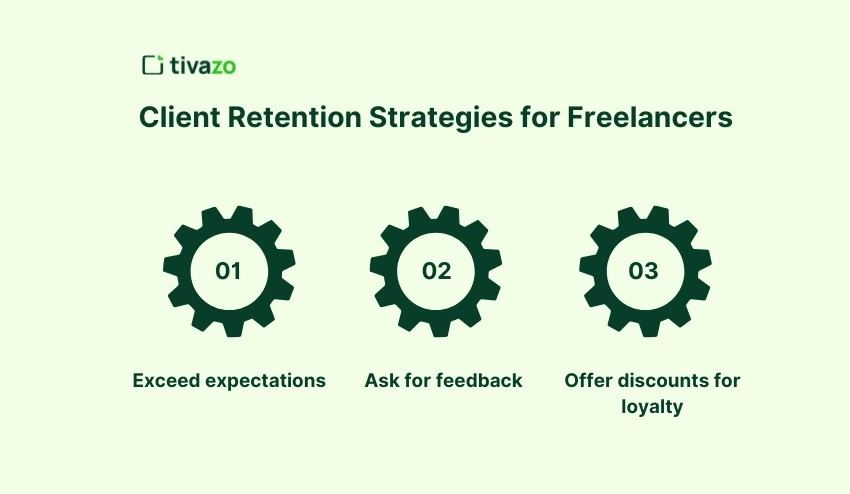 tivazo

Client Retention Strategies for Freelancers

01

Exceed expectations

02

Ask for feedback

03

Offer discounts for loyalty